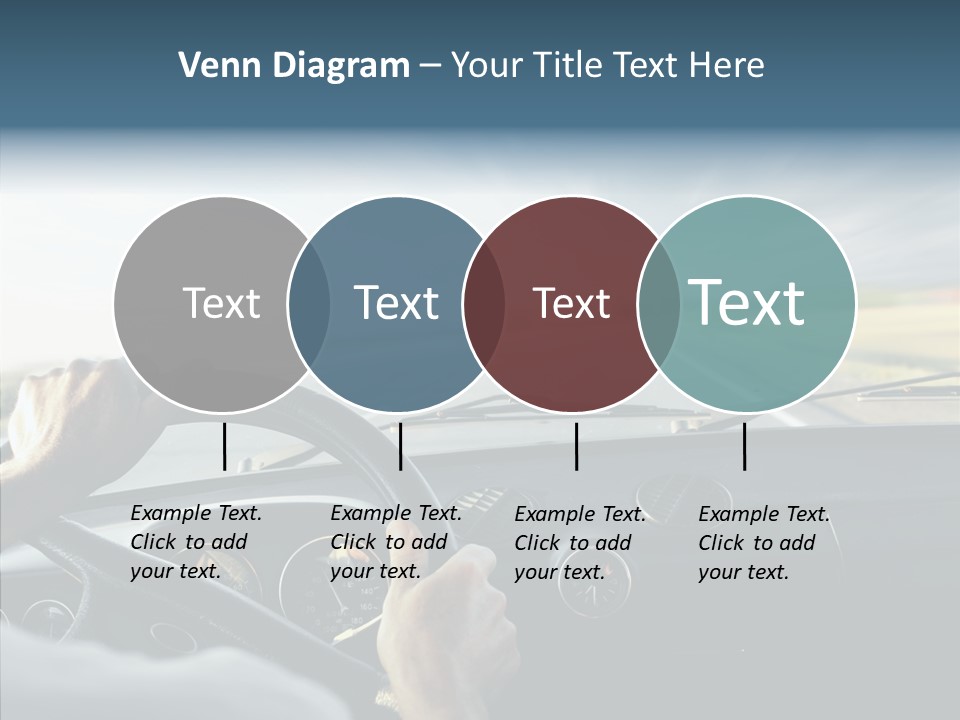 Venn Diagram – Your Title Text Here

Text

Text

Text

Text

Example Text. Click to add your text.

Example Text. Click to add your text.

Example Text. Click to add your text.

Example Text. Click to add your text.